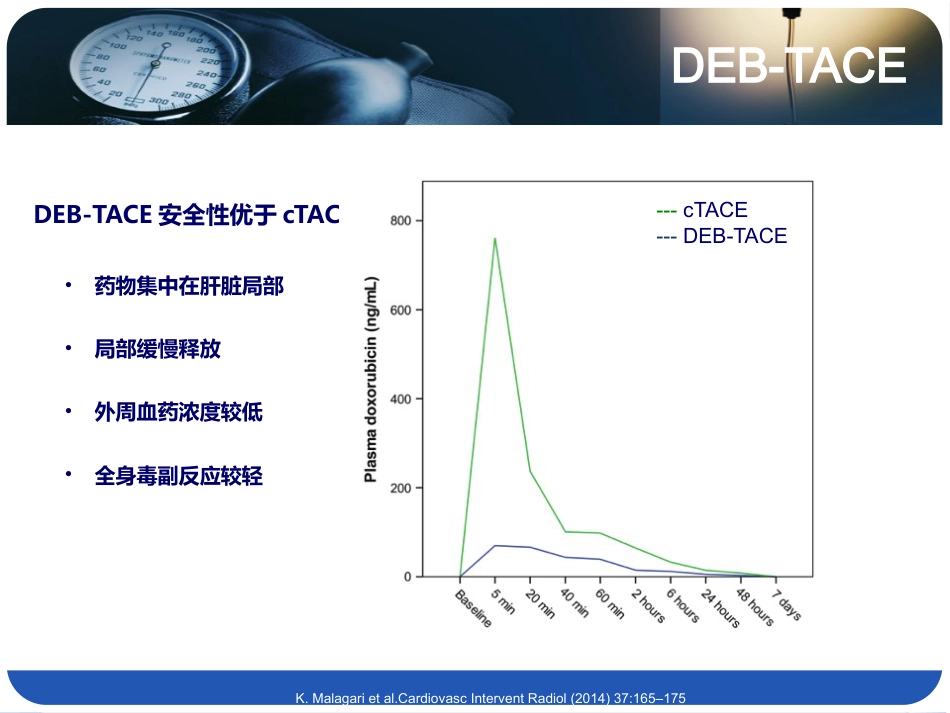 DEB-TACE

DEB-TACE 安全性优于 cTAC

• 药物集中在肝脏局部

• 局部缓慢释放

• 外周血药浓度较低

• 全身毒副反应较轻

--- cTACE
--- DEB-TACE

Plasma doxorubicin (ng/mL)

800
600
400
200
0

Baseline
5 min
20 min
40 min
60 min
2 hours
6 hours
24 hours
48 hours
7 days

K. Malagari et al.Cardiovasc Intervent Radiol (2014) 37:165–175